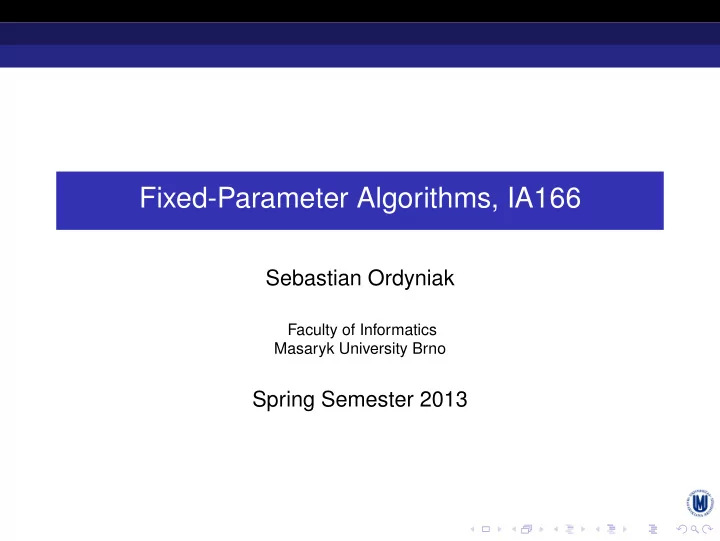 Fixed-Parameter Algorithms, IA166

Sebastian Ordyniak

Faculty of Informatics
Masaryk University Brno

Spring Semester 2013